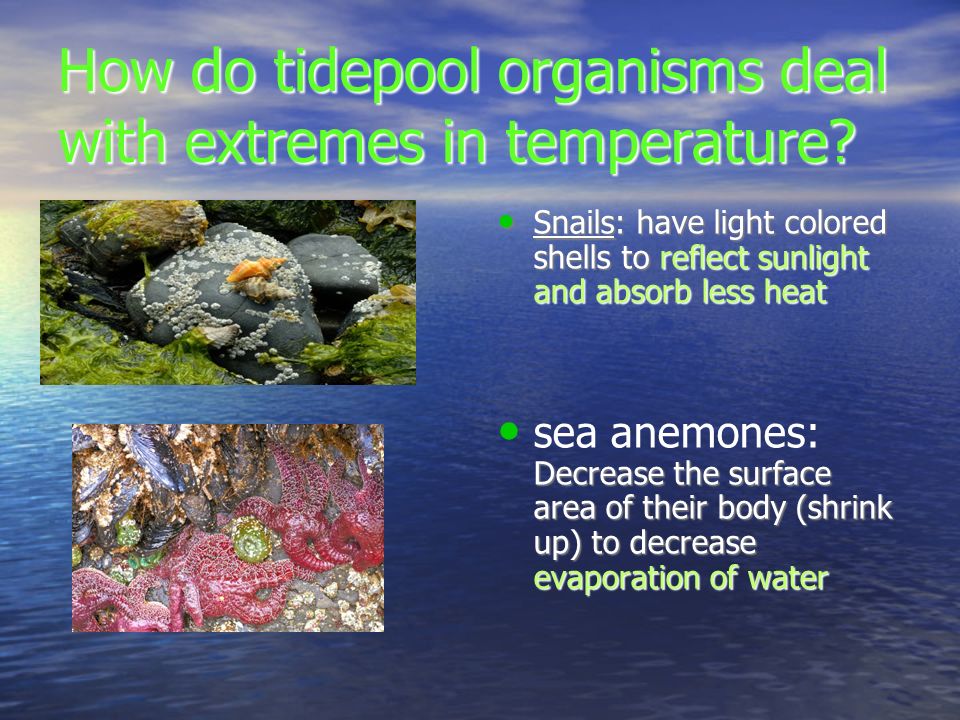 How do tidepool organisms deal with extremes in temperature?

• Snails: have light colored shells to reflect sunlight and absorb less heat

• sea anemones: Decrease the surface area of their body (shrink up) to decrease evaporation of water